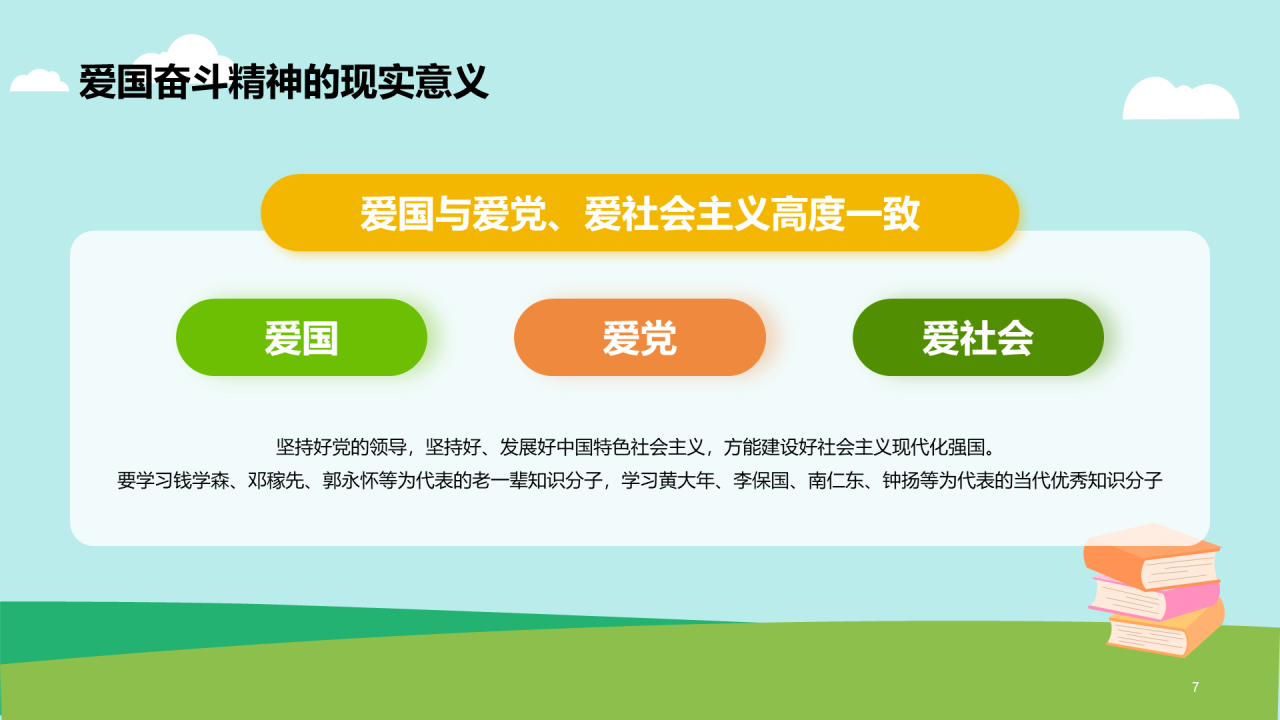 爱国奋斗精神的现实意义

爱国与爱党、爱社会主义高度一致

爱国

爱党

爱社会

坚持好党的领导，坚持好、发展好中国特色社会主义，方能建设好社会主义现代化强国。
要学习钱学森、邓稼先、郭永怀等为代表的老一辈知识分子，学习黄大年、李保国、南仁东、钟扬等为代表的当代优秀知识分子

7